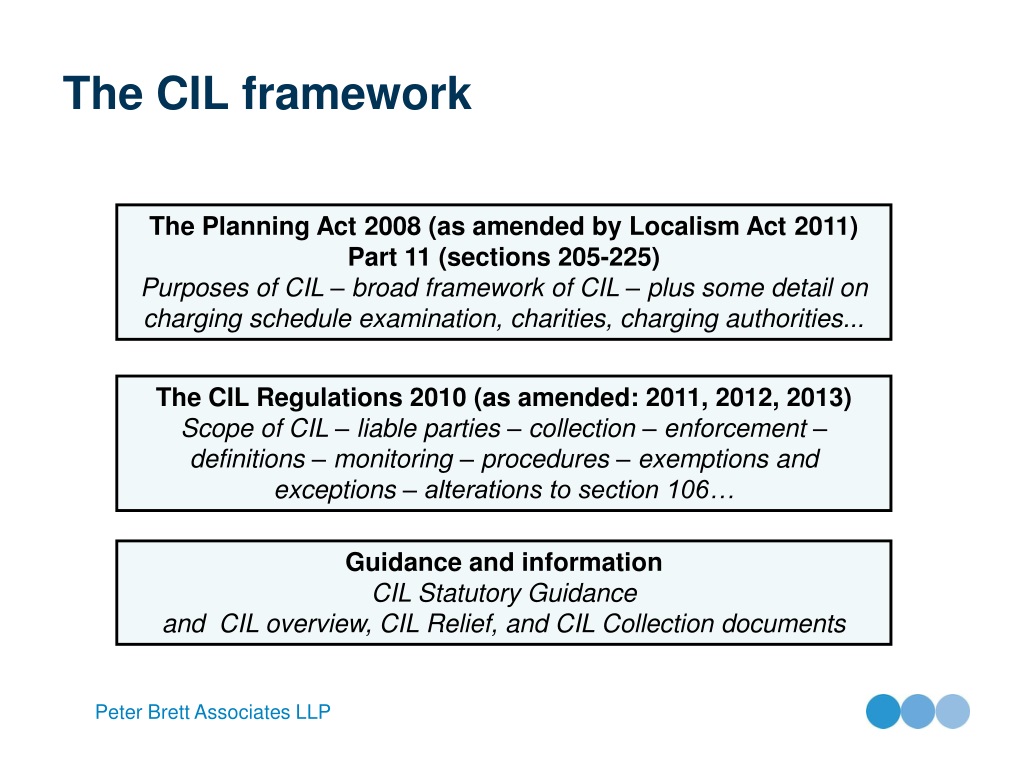 The CIL framework

The Planning Act 2008 (as amended by Localism Act 2011)
Part 11 (sections 205-225)
Purposes of CIL – broad framework of CIL – plus some detail on charging schedule examination, charities, charging authorities...

The CIL Regulations 2010 (as amended: 2011, 2012, 2013)
Scope of CIL – liable parties – collection – enforcement – definitions – monitoring – procedures – exemptions and exceptions – alterations to section 106…

Guidance and information
CIL Statutory Guidance
and CIL overview, CIL Relief, and CIL Collection documents

Peter Brett Associates LLP